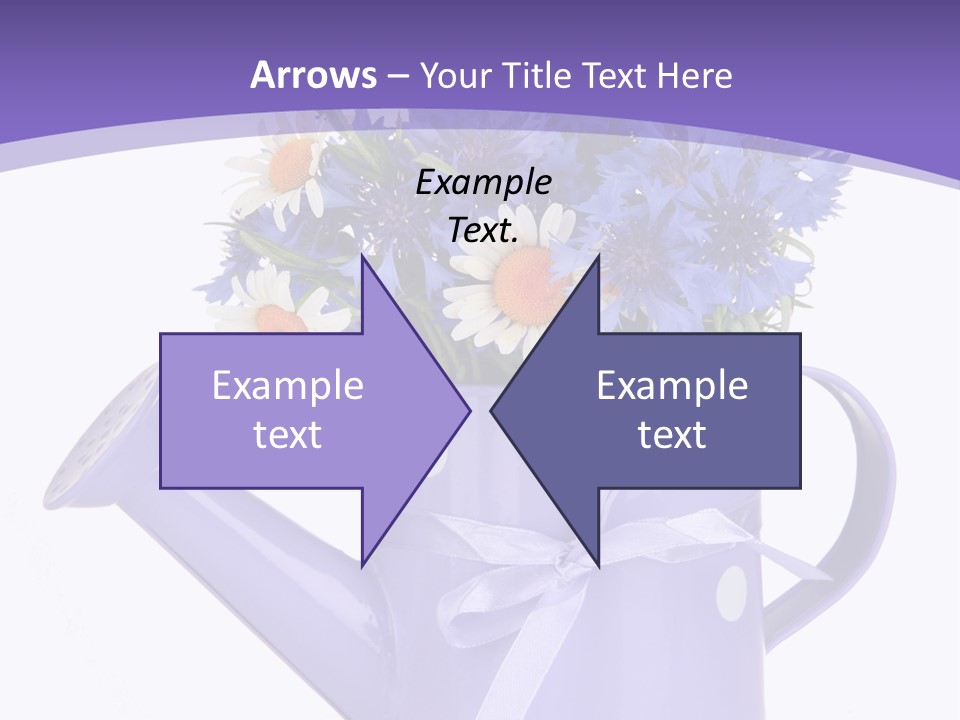 Arrows – Your Title Text Here

Example Text.

Example text

Example text